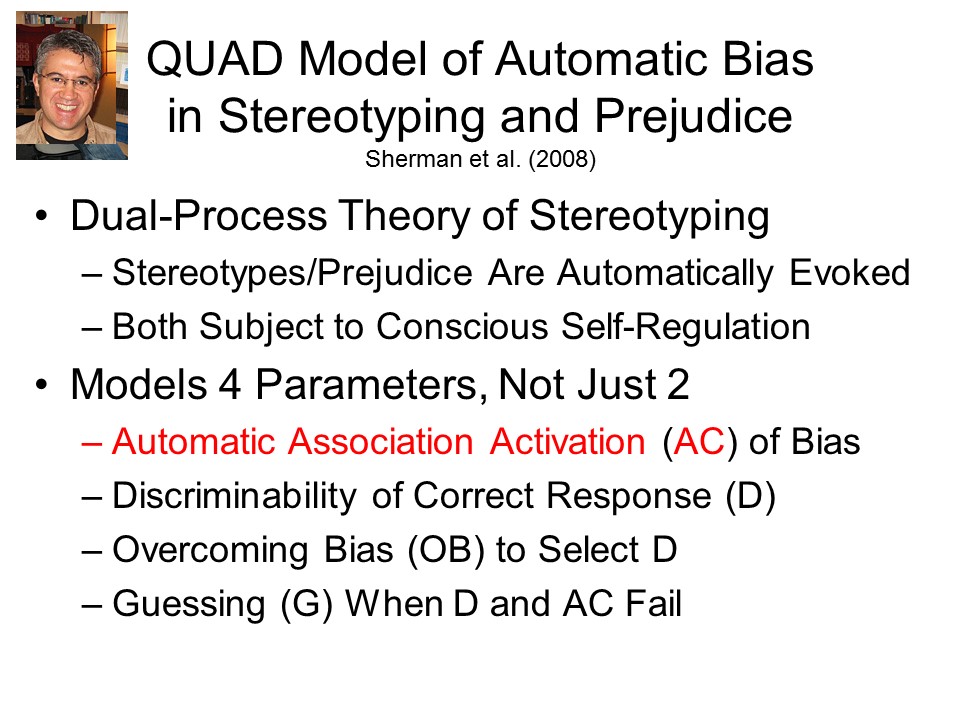 QUAD Model of Automatic Bias in Stereotyping and Prejudice
Sherman et al. (2008)

• Dual-Process Theory of Stereotyping
– Stereotypes/Prejudice Are Automatically Evoked
– Both Subject to Conscious Self-Regulation

• Models 4 Parameters, Not Just 2
– Automatic Association Activation (AC) of Bias
– Discriminability of Correct Response (D)
– Overcoming Bias (OB) to Select D
– Guessing (G) When D and AC Fail